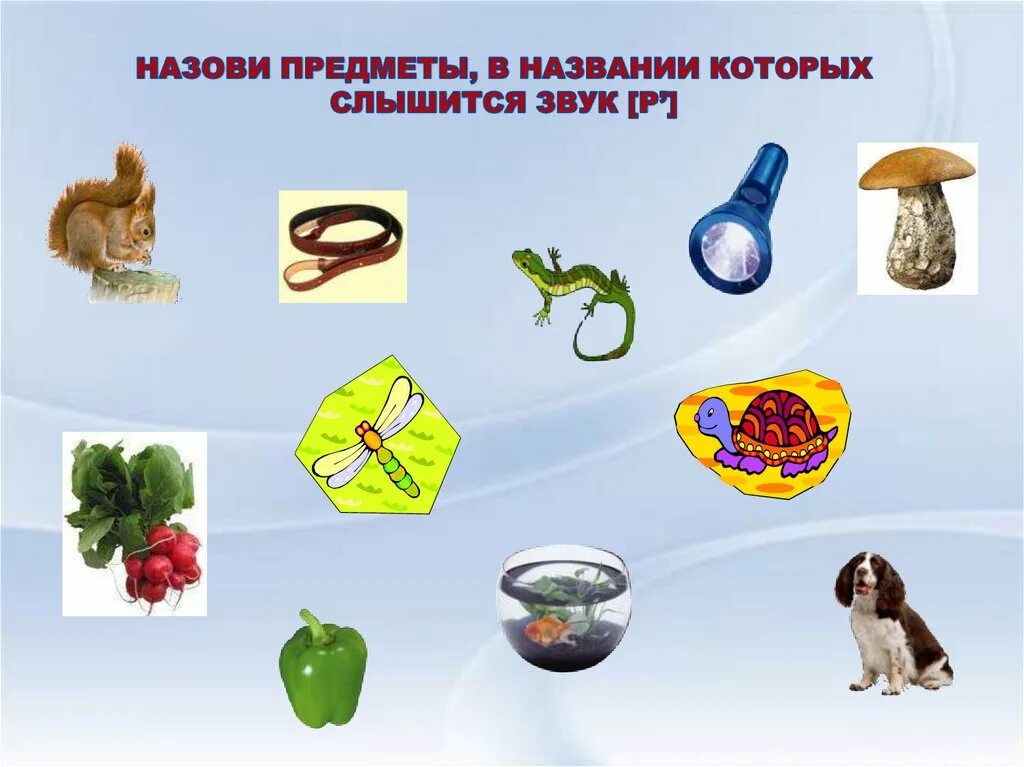 НАЗОВИ ПРЕДМЕТЫ, В НАЗВАНИИ КОТОРЫХ СЛЫШИТСЯ ЗВУК [Р']